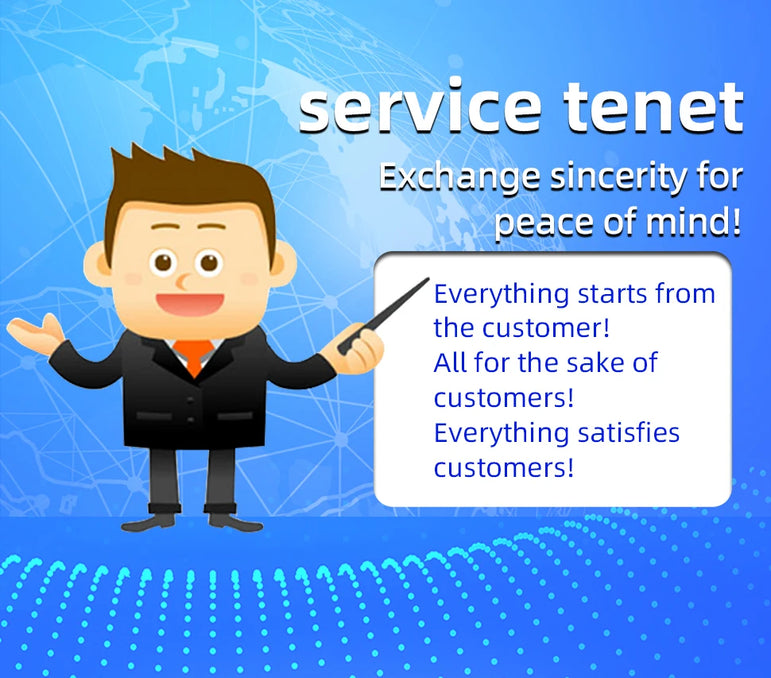 service tenet

Exchange sincerity for peace of mind!

Everything starts from the customer!
All for the sake of customers!
Everything satisfies customers!